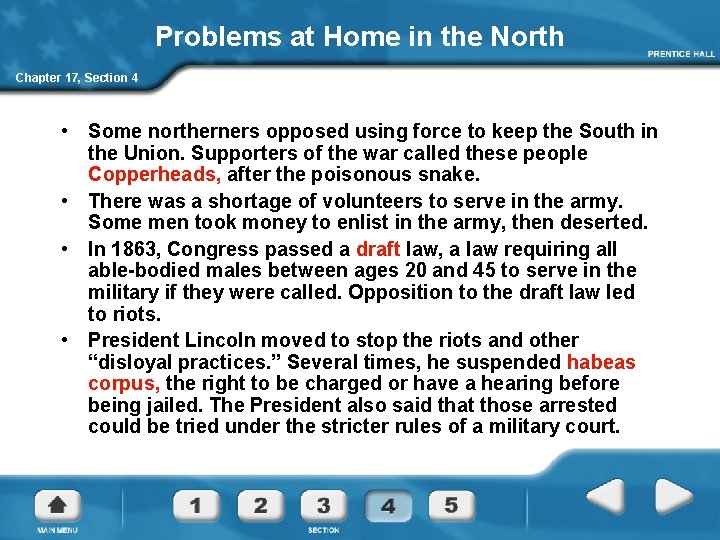 Problems at Home in the North

PRENTICE HALL

Chapter 17, Section 4

• Some northerners opposed using force to keep the South in the Union. Supporters of the war called these people Copperheads, after the poisonous snake.

• There was a shortage of volunteers to serve in the army. Some men took money to enlist in the army, then deserted.

• In 1863, Congress passed a draft law, a law requiring all able-bodied males between ages 20 and 45 to serve in the military if they were called. Opposition to the draft law led to riots.

• President Lincoln moved to stop the riots and other “disloyal practices.” Several times, he suspended habeas corpus, the right to be charged or have a hearing before being jailed. The President also said that those arrested could be tried under the stricter rules of a military court.

MAIN MENU

1 2 3 4 5

SECTION